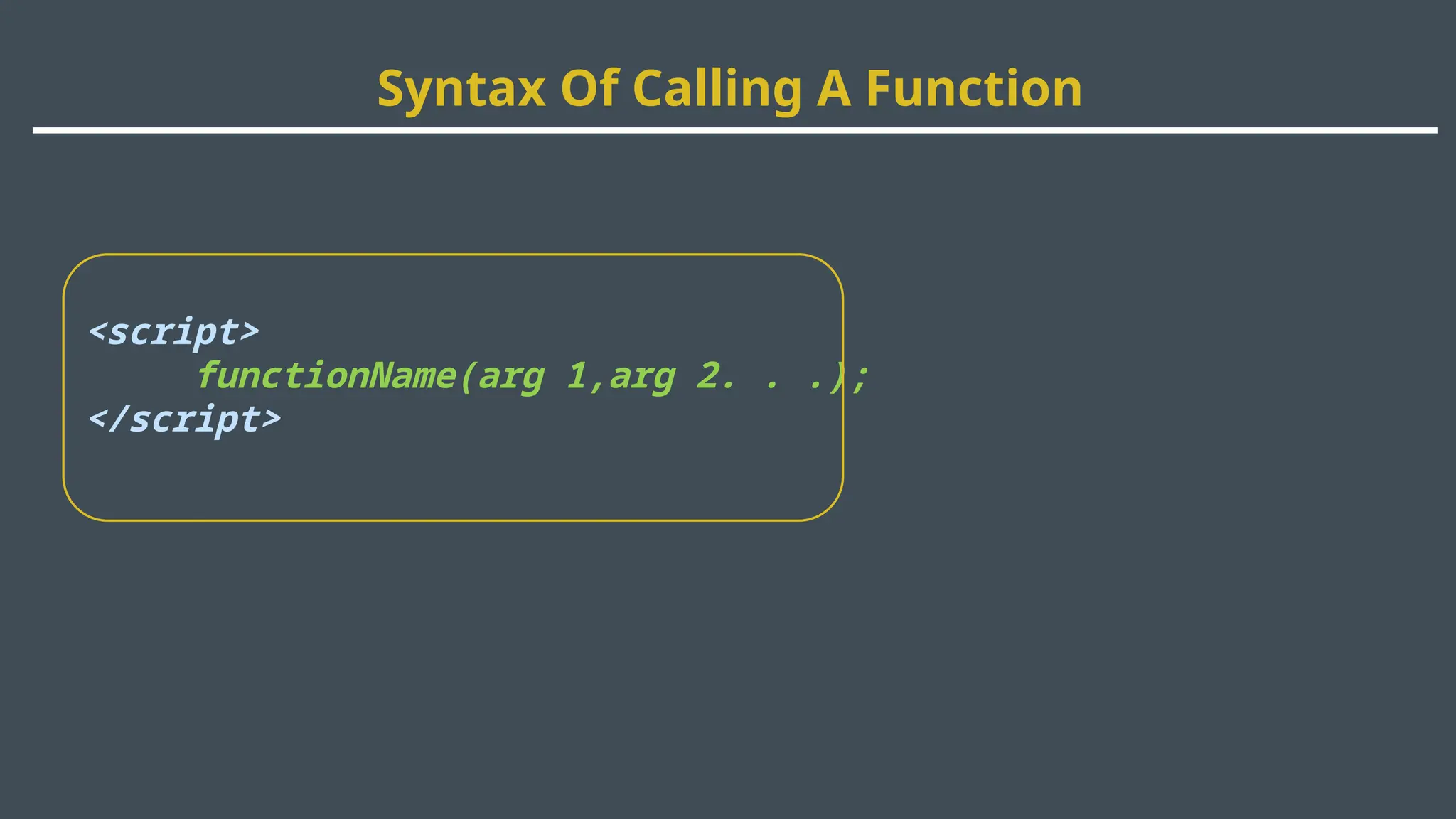 Syntax Of Calling A Function

<script>
functionName(arg 1,arg 2. . .);
</script>